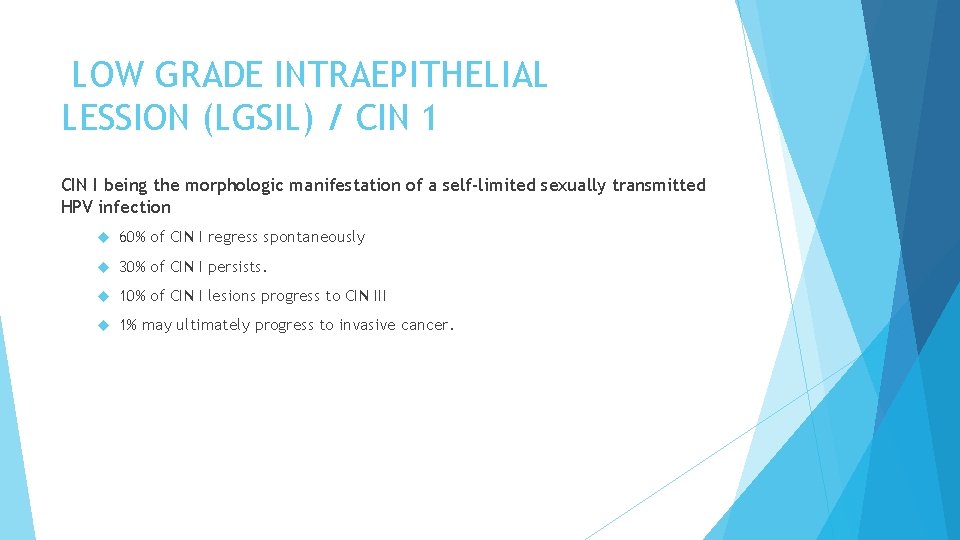 LOW GRADE INTRAEPITHELIAL LESSION (LGSIL) / CIN 1

CIN I being the morphologic manifestation of a self-limited sexually transmitted HPV infection

60% of CIN I regress spontaneously

30% of CIN I persists.

10% of CIN I lesions progress to CIN III

1% may ultimately progress to invasive cancer.